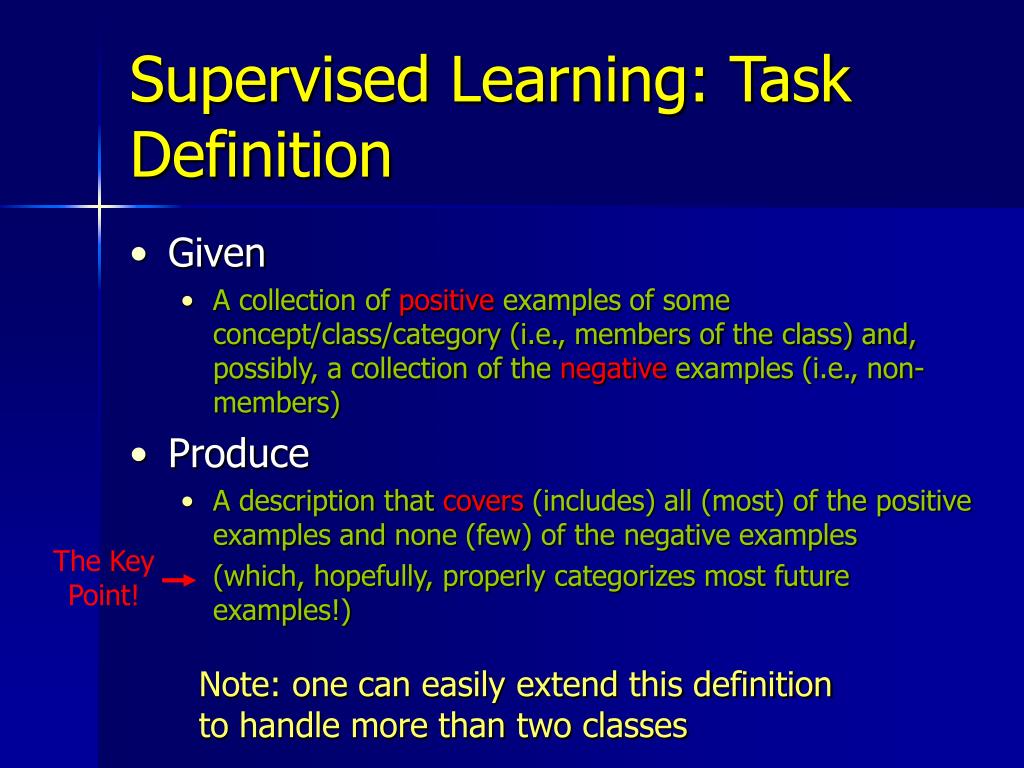 Supervised Learning: Task Definition

• Given
  • A collection of positive examples of some concept/class/category (i.e., members of the class) and, possibly, a collection of the negative examples (i.e., non-members)

• Produce
  • A description that covers (includes) all (most) of the positive examples and none (few) of the negative examples

The Key Point!

(which, hopefully, properly categorizes most future examples!)

Note: one can easily extend this definition to handle more than two classes